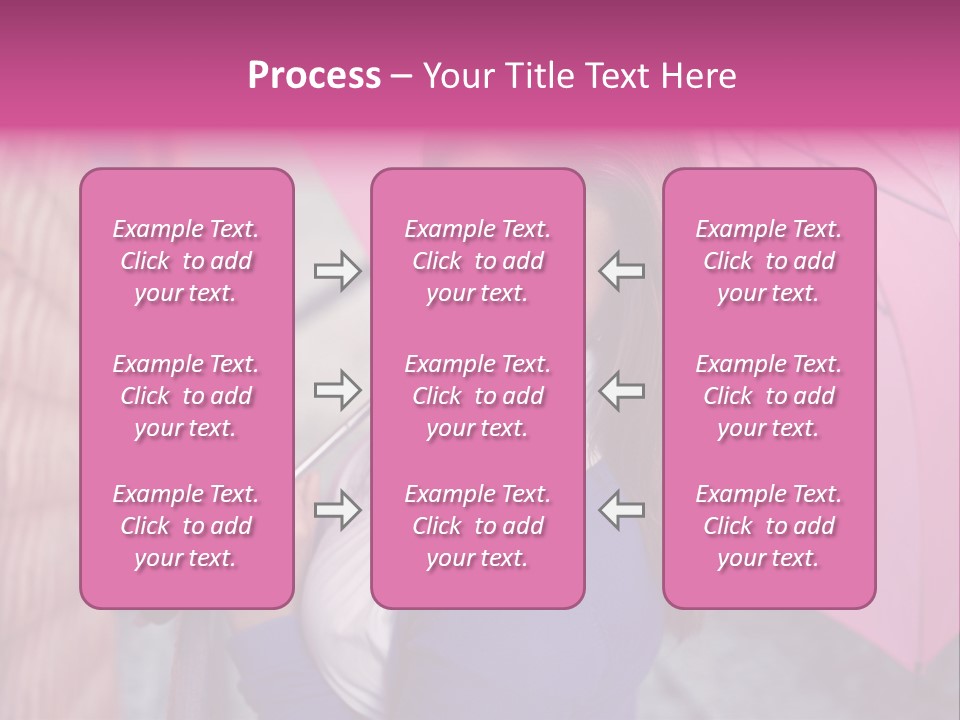 Process – Your Title Text Here

Example Text. Click to add your text.

Example Text. Click to add your text.

Example Text. Click to add your text.

Example Text. Click to add your text.

Example Text. Click to add your text.

Example Text. Click to add your text.

Example Text. Click to add your text.

Example Text. Click to add your text.

Example Text. Click to add your text.